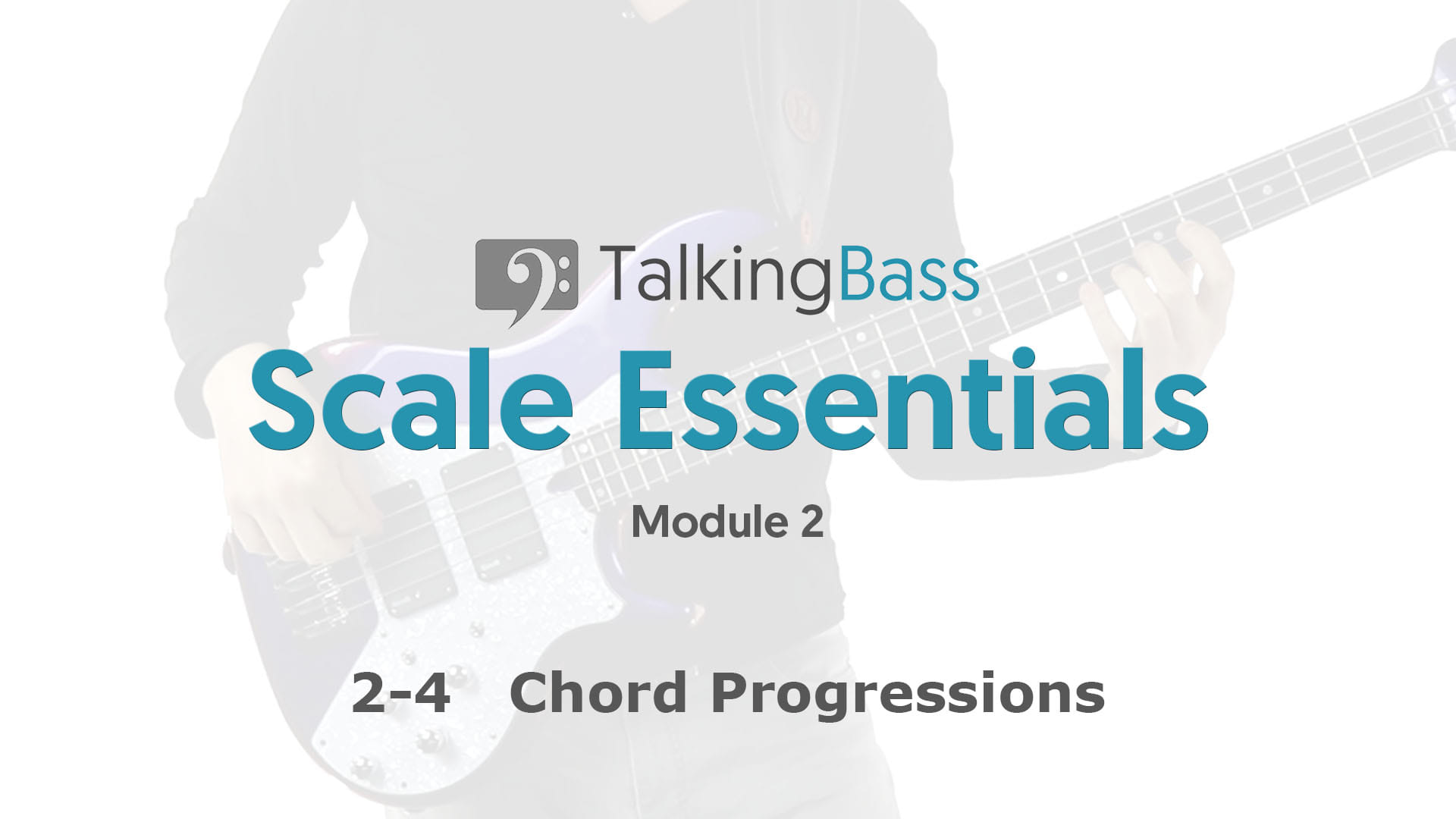 TalkingBass

Scale Essentials

Module 2

2-4 Chord Progressions